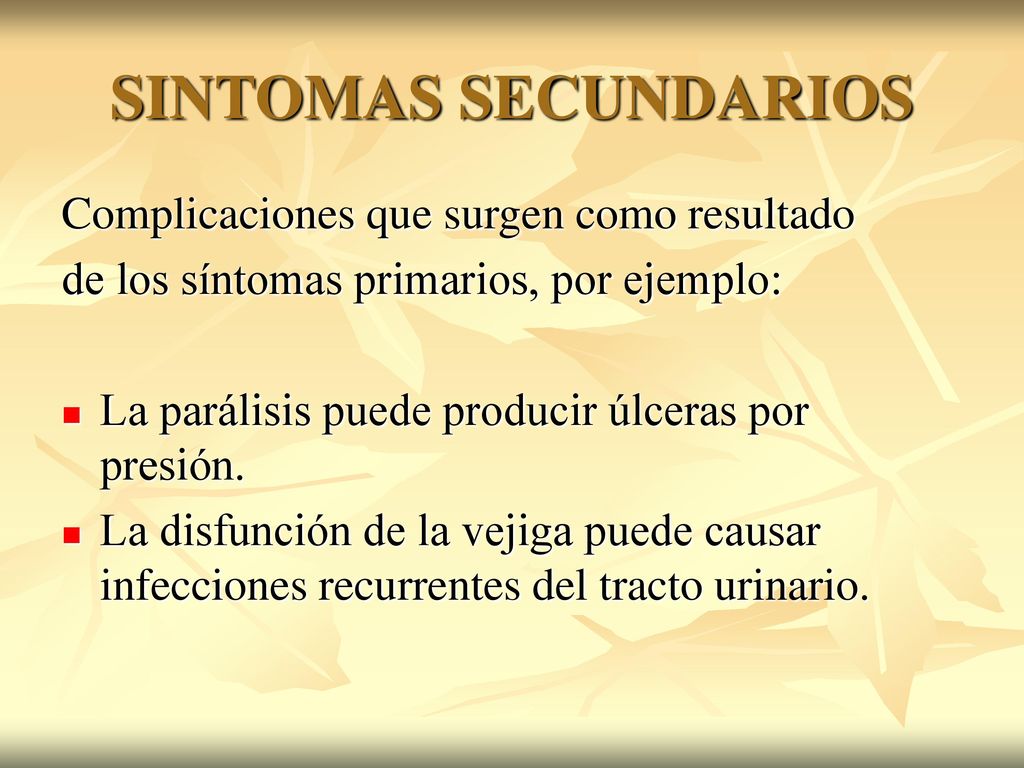 SINTOMAS SECUNDARIOS

Complicaciones que surgen como resultado de los síntomas primarios, por ejemplo:

- La parálisis puede producir úlceras por presión.
- La disfunción de la vejiga puede causar infecciones recurrentes del tracto urinario.